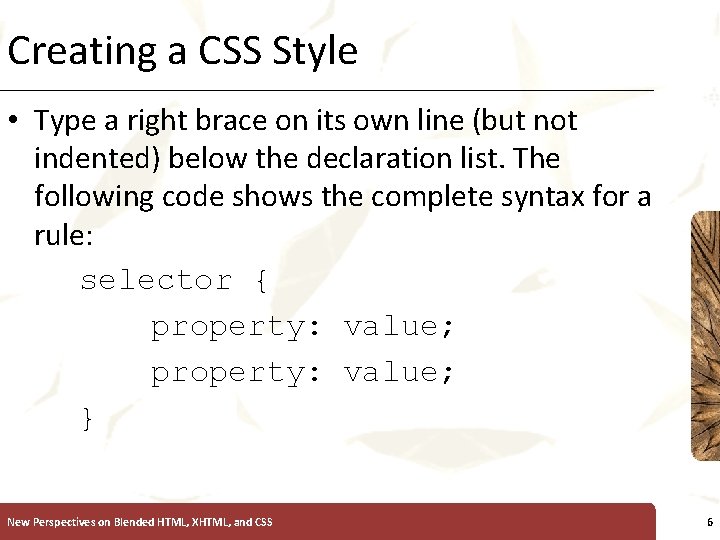 Creating a CSS Style

• Type a right brace on its own line (but not indented) below the declaration list. The following code shows the complete syntax for a rule:

selector {
property: value;
property: value;
}

New Perspectives on Blended HTML, XHTML, and CSS

6